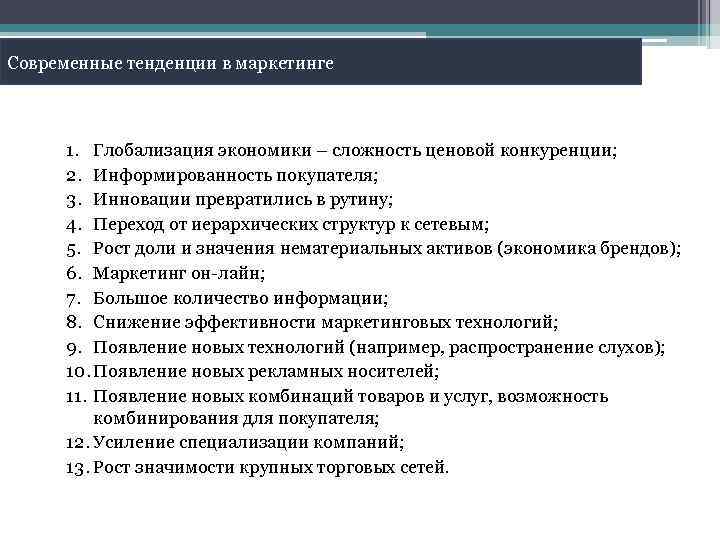 Современные тенденции в маркетинге

1. Глобализация экономики – сложность ценовой конкуренции;
2. Информированность покупателя;
3. Инновации превратились в рутину;
4. Переход от иерархических структур к сетевым;
5. Рост доли и значения нематериальных активов (экономика брендов);
6. Маркетинг он-лайн;
7. Большое количество информации;
8. Снижение эффективности маркетинговых технологий;
9. Появление новых технологий (например, распространение слухов);
10. Появление новых рекламных носителей;
11. Появление новых комбинаций товаров и услуг, возможность комбинирования для покупателя;
12. Усиление специализации компаний;
13. Рост значимости крупных торговых сетей.